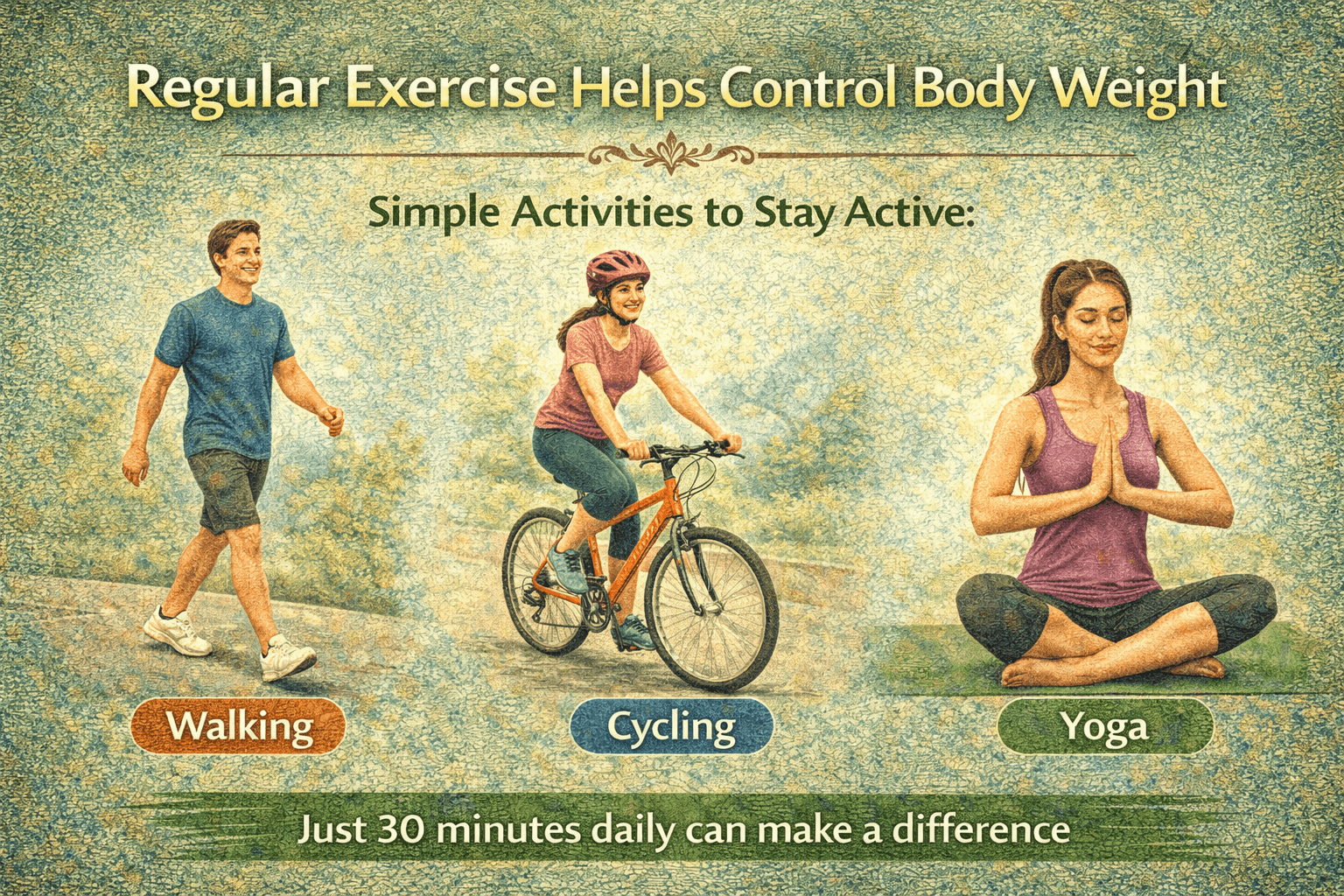 Regular Exercise Helps Control Body Weight

Simple Activities to Stay Active:

Walking

Cycling

Yoga

Just 30 minutes daily can make a difference